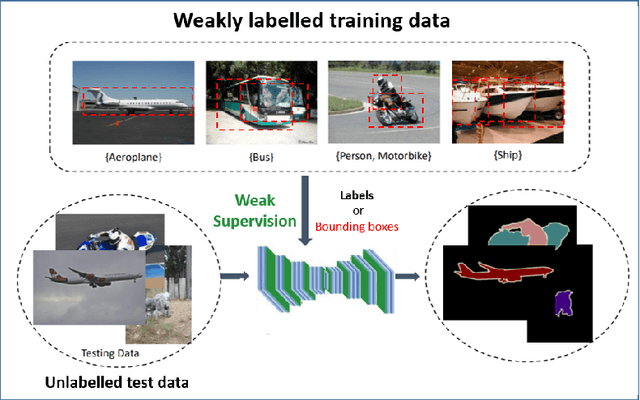 Weakly labelled training data

{Aeroplane}

{Bus}

{Person, Motorbike}

{Ship}

Weak Supervision

Labels
or
Bounding boxes

Testing Data

Unlabelled test data